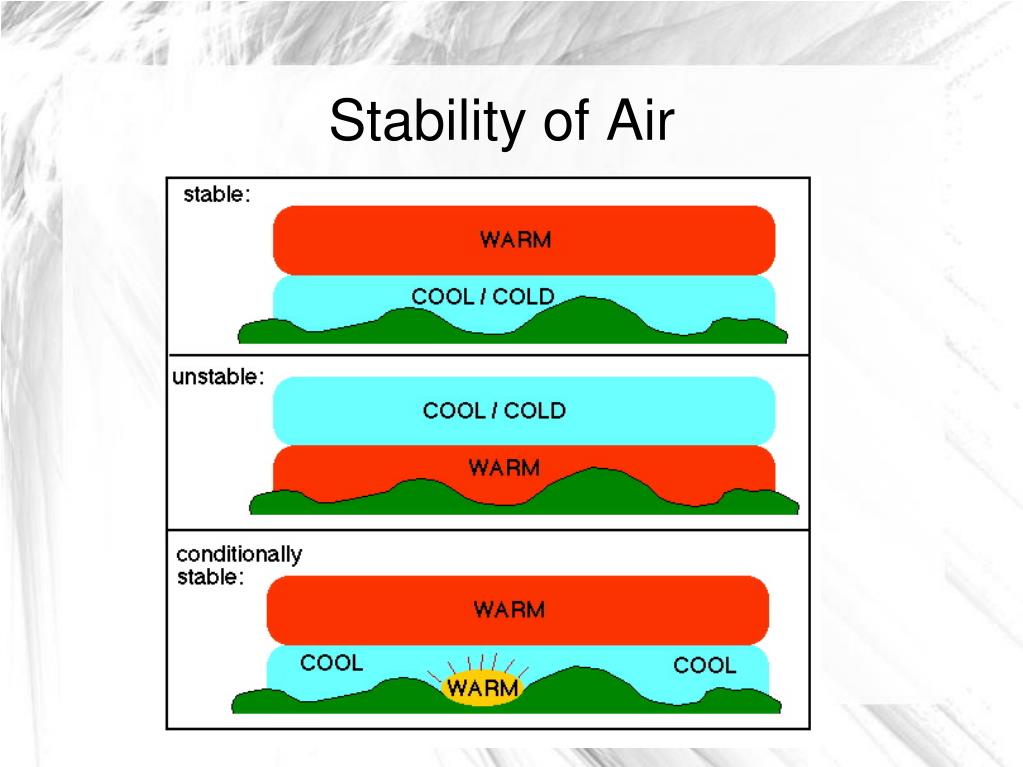 Stability of Air

stable:

WARM

COOL / COLD

unstable:

COOL / COLD

WARM

conditionally stable:

WARM

COOL

WARM

COOL